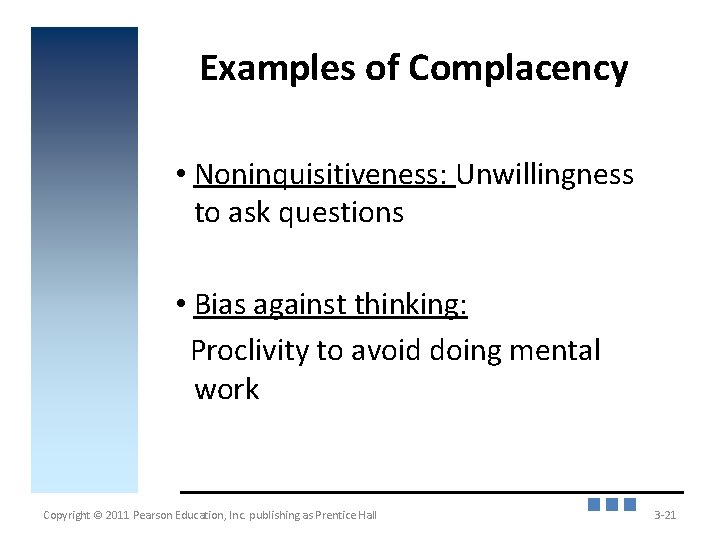 Examples of Complacency

• Noninquisitiveness: Unwillingness to ask questions

• Bias against thinking:
Proclivity to avoid doing mental work

Copyright © 2011 Pearson Education, Inc. publishing as Prentice Hall

3-21